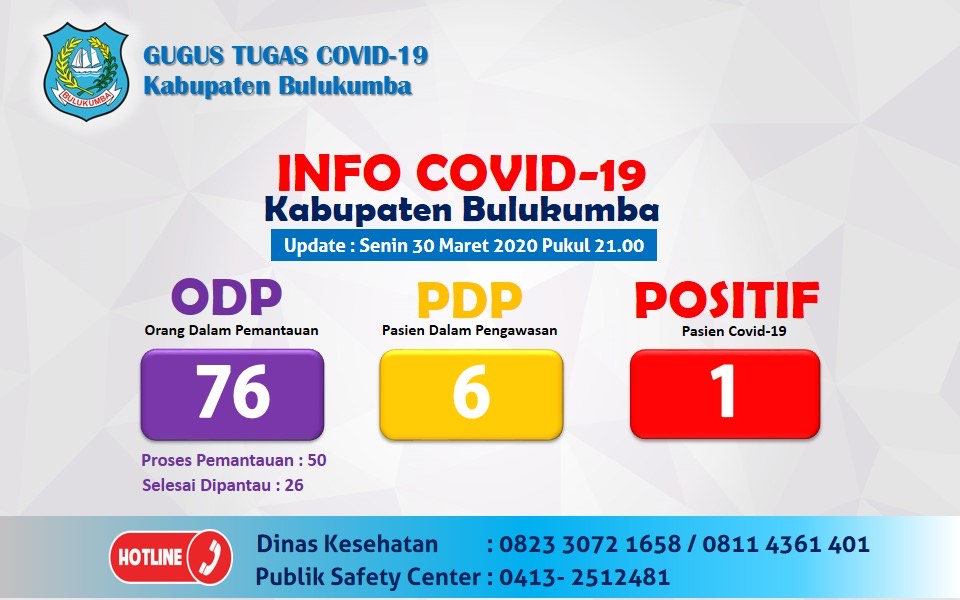 BULUKUMBA

GUGUS TUGAS COVID-19
Kabupaten Bulukumba

INFO COVID-19
Kabupaten Bulukumba
Update : Senin 30 Maret 2020 Pukul 21.00

ODP
Orang Dalam Pemantauan
76
Proses Pemantauan : 50
Selesai Dipantau : 26

PDP
Pasien Dalam Pengawasan
6

POSITIF
Pasien Covid-19
1

HOTLINE
Dinas Kesehatan : 0823 3072 1658 / 0811 4361 401
Publik Safety Center : 0413- 2512481